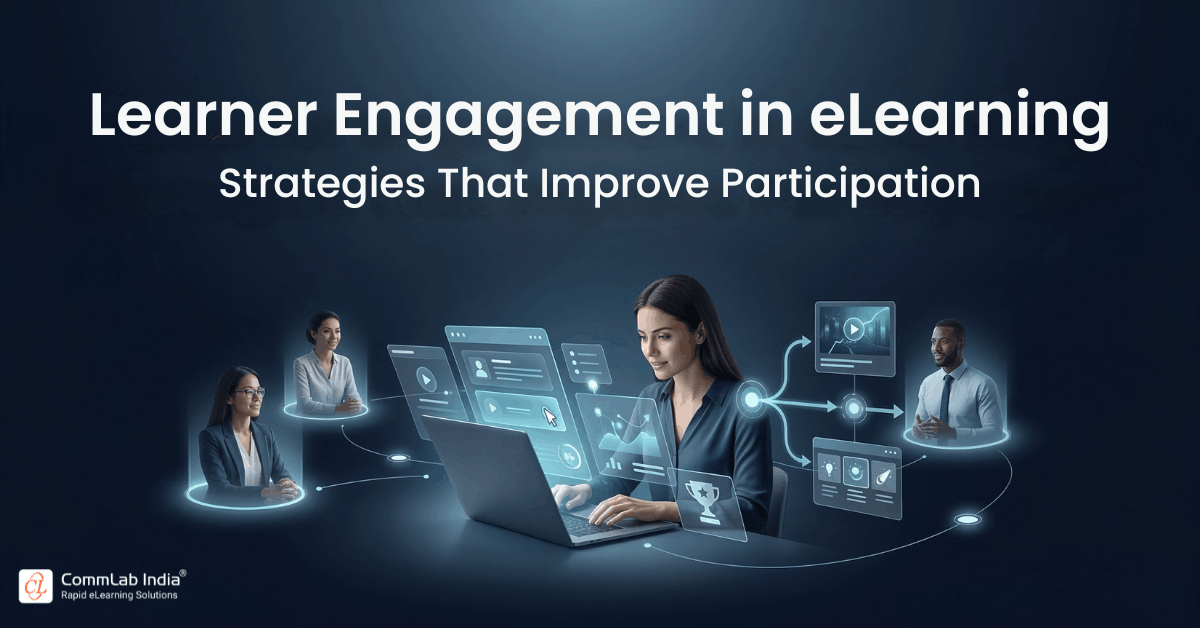 Learner Engagement in eLearning
Strategies That Improve Participation

CommLab India®
Rapid eLearning Solutions